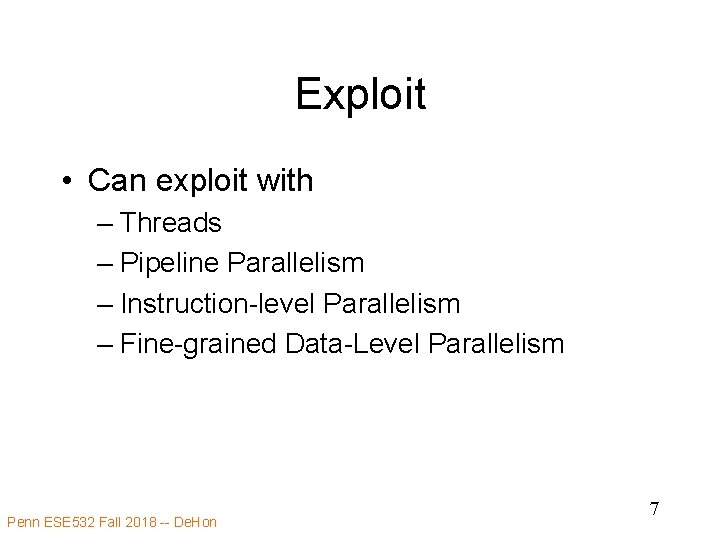 Exploit

• Can exploit with
– Threads
– Pipeline Parallelism
– Instruction-level Parallelism
– Fine-grained Data-Level Parallelism

Penn ESE532 Fall 2018 -- DeHon

7